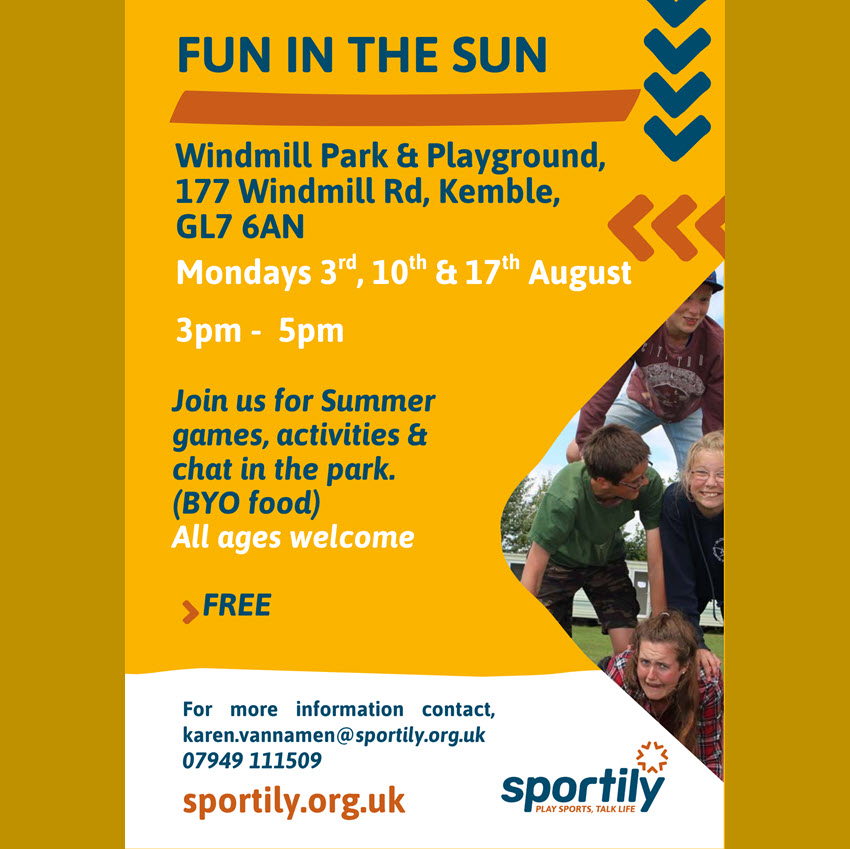 FUN IN THE SUN

Windmill Park & Playground, 177 Windmill Rd, Kemble, GL7 6AN

Mondays 3$^{rd}$, 10$^{th}$ & 17$^{th}$ August

3pm - 5pm

Join us for Summer games, activities & chat in the park. (BYO food)
All ages welcome

FREE

For more information contact, karen.vannamen@sportily.org.uk 07949 111509

sportily.org.uk

sportily
PLAY SPORTS, TALK LIFE